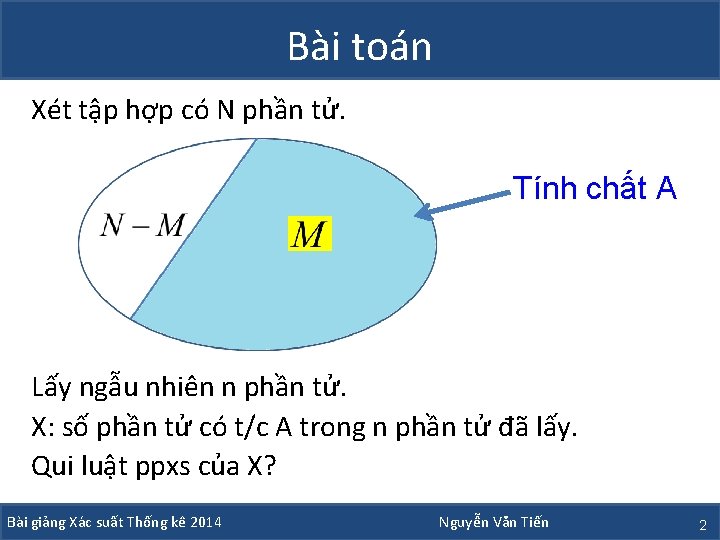 Bài toán

Xét tập hợp có N phần tử.

$N-M$

$M$

Tính chất A

Lấy ngẫu nhiên n phần tử.
X: số phần tử có t/c A trong n phần tử đã lấy.
Qui luật ppxs của X?

Bài giảng Xác suất Thống kê 2014

Nguyễn Văn Tiến

2